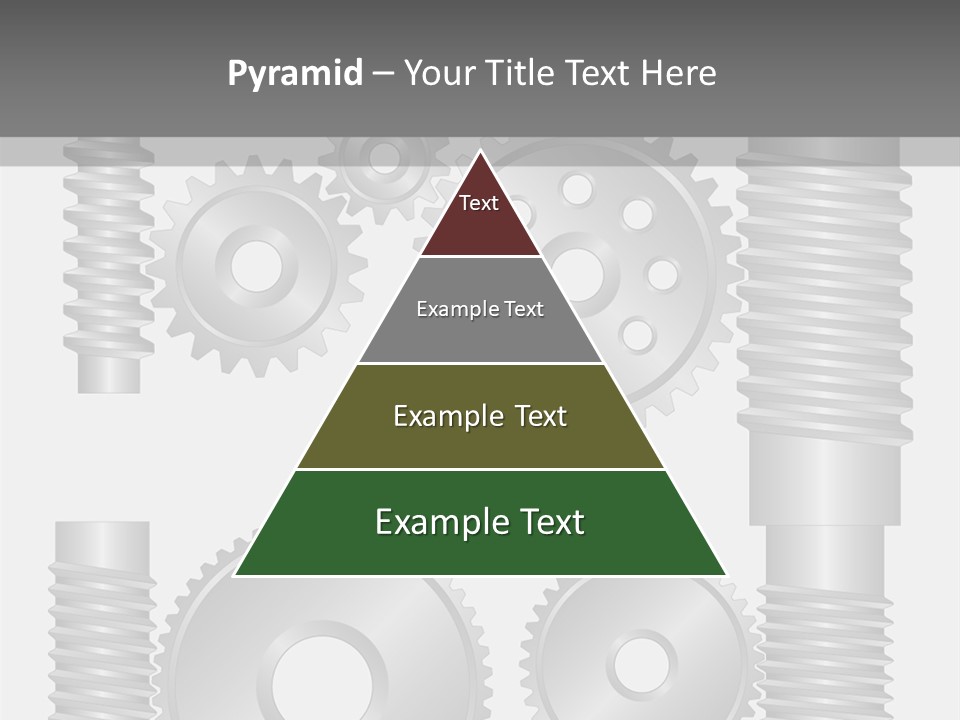 Pyramid – Your Title Text Here

Text

Example Text

Example Text

Example Text